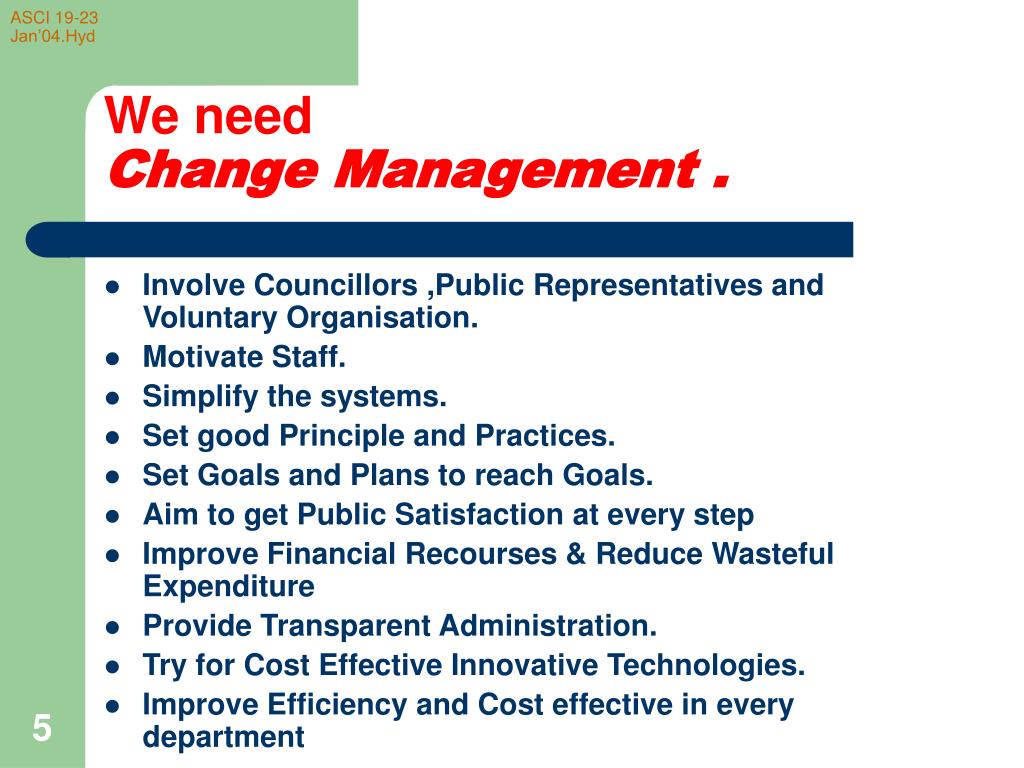 ASCI 19-23
Jan'04.Hyd

We need
Change Management .

- Involve Councillors ,Public Representatives and Voluntary Organisation.
- Motivate Staff.
- Simplify the systems.
- Set good Principle and Practices.
- Set Goals and Plans to reach Goals.
- Aim to get Public Satisfaction at every step
- Improve Financial Recourses & Reduce Wasteful Expenditure
- Provide Transparent Administration.
- Try for Cost Effective Innovative Technologies.
- Improve Efficiency and Cost effective in every department

5